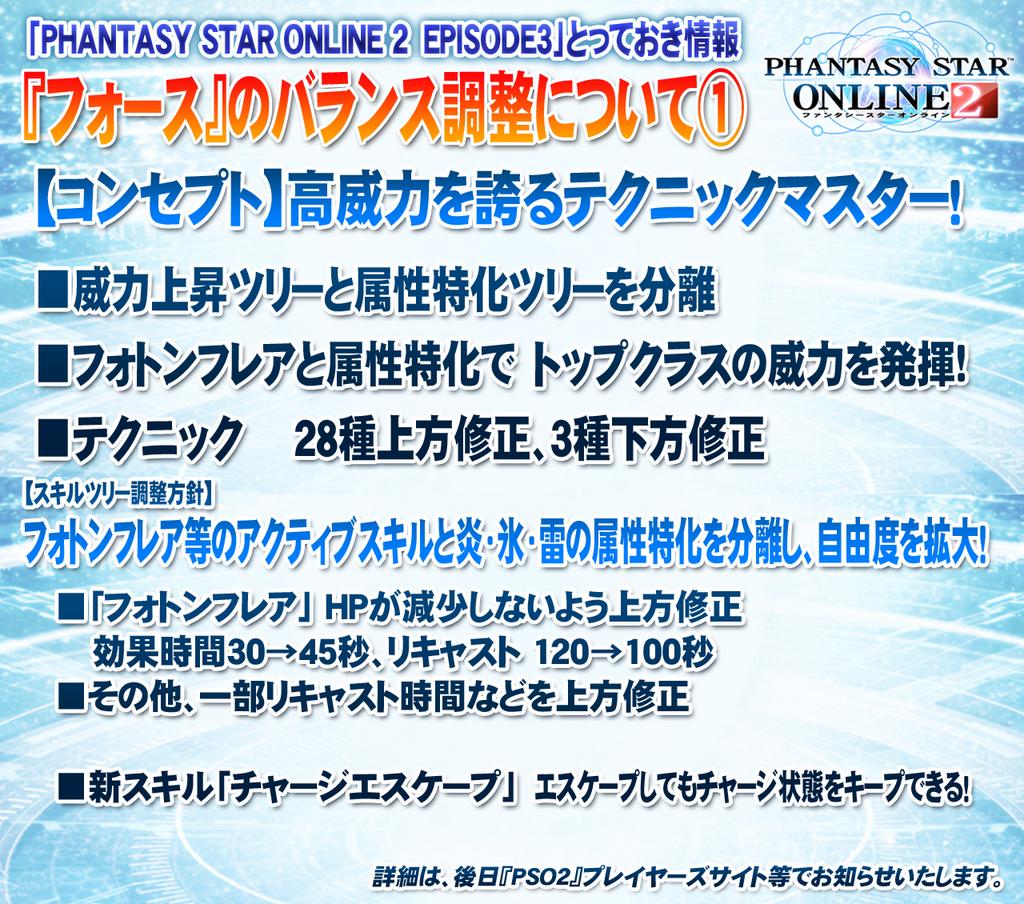 「PHANTASY STAR ONLINE 2 EPISODE3」とっておき情報
『フォース』のバランス調整について①

PHANTASY STAR ONLINE 2
ファンタシースターオンライン

【コンセプト】高威力を誇るテクニックマスター!

■威力上昇ツリーと属性特化ツリーを分離

■フォトンフレアと属性特化で トップクラスの威力を発揮!

■テクニック　28種上方修正、3種下方修正

【スキルツリー調整方針】
フォトンフレア等のアクティブスキルと炎・氷・雷の属性特化を分離し、自由度を拡大!

■「フォトンフレア」 HPが減少しないよう上方修正
効果時間30→45秒、リキャスト 120→100秒
■その他、一部リキャスト時間などを上方修正

■新スキル「チャージエスケープ」 エスケープしてもチャージ状態をキープできる!

詳細は、後日『PSO2』プレイヤーズサイト等でお知らせいたします。